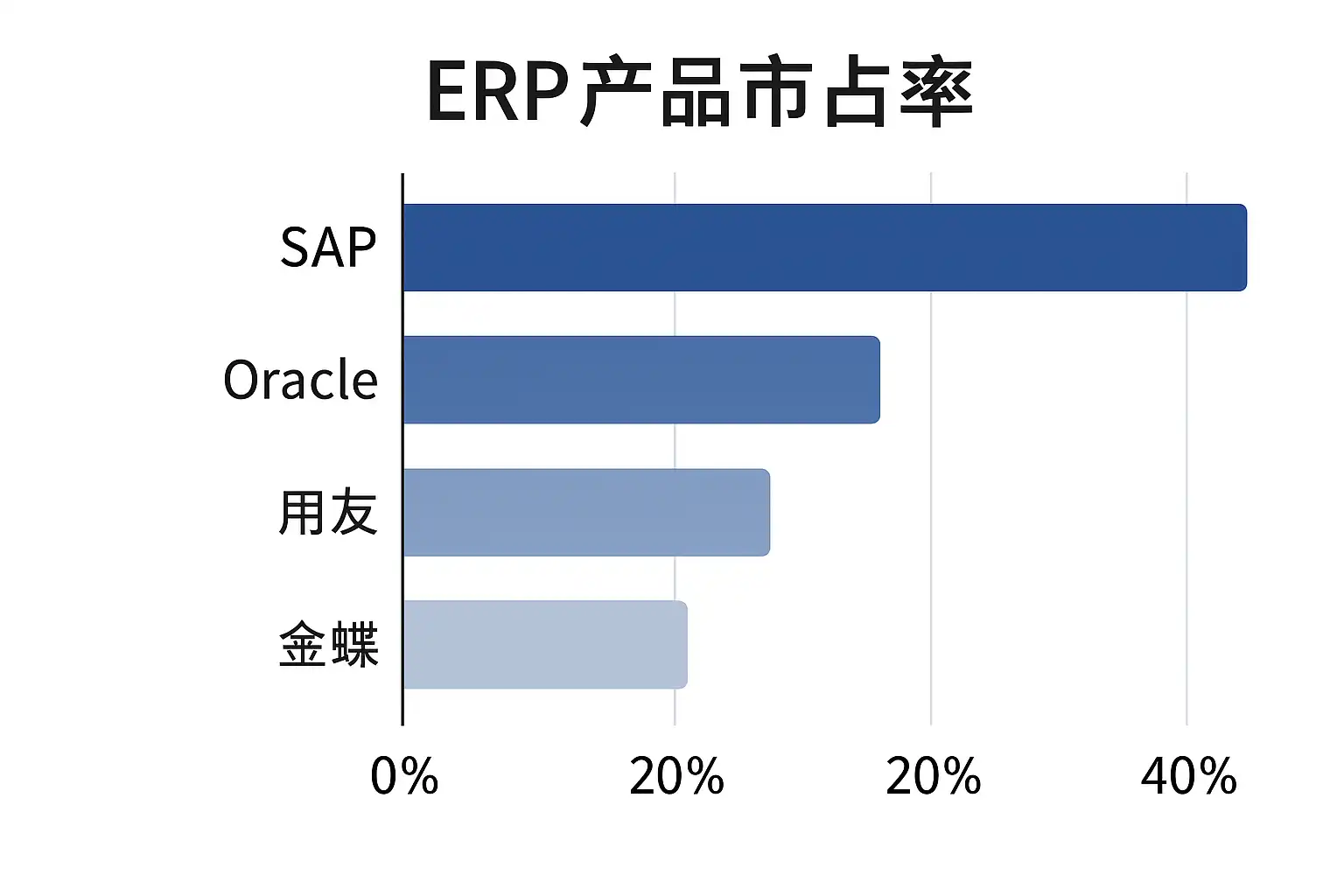 ERP产品市占率

SAP
Oracle
用友
金蝶

0%
20%
20%
40%